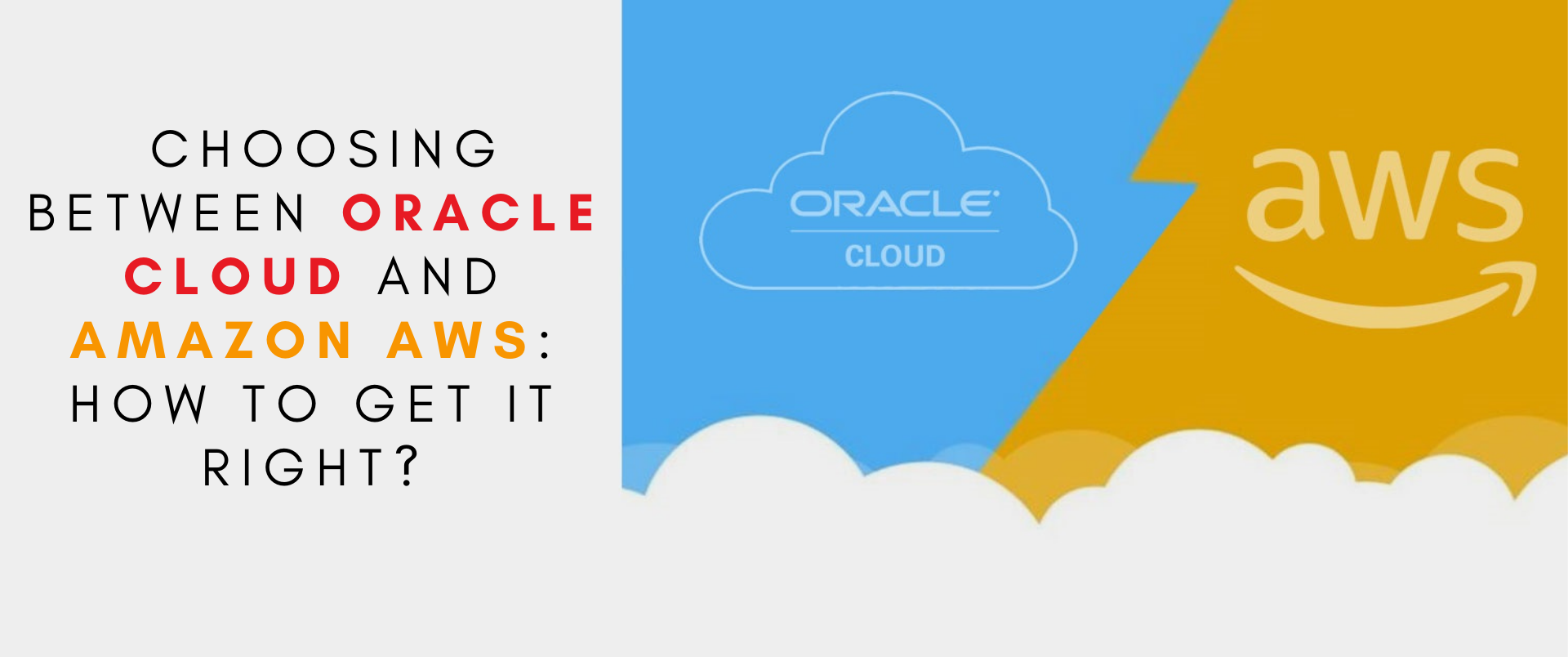 CHOOSING BETWEEN ORACLE CLOUD AND AMAZON AWS: HOW TO GET IT RIGHT?

ORACLE
CLOUD

aws